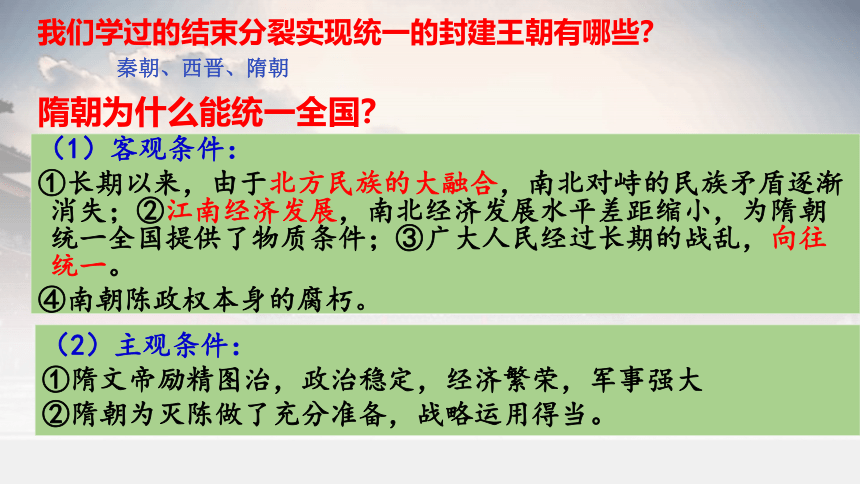 我们学过的结束分裂实现统一的封建王朝有哪些?

秦朝、西晋、隋朝

隋朝为什么能统一全国?

（1）客观条件：

①长期以来，由于北方民族的大融合，南北对峙的民族矛盾逐渐消失；②江南经济发展，南北经济发展水平差距缩小，为隋朝统一全国提供了物质条件；③广大人民经过长期的战乱，向往统一。

④南朝陈政权本身的腐朽。

（2）主观条件：

①隋文帝励精图治，政治稳定，经济繁荣，军事强大

②隋朝为灭陈做了充分准备，战略运用得当。